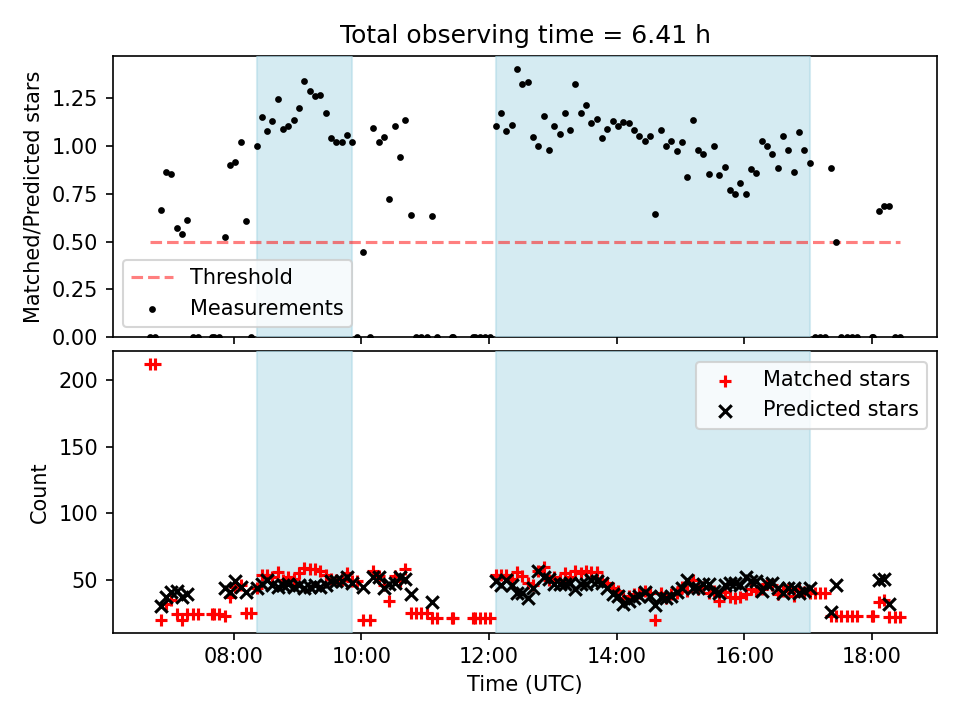 Total observing time = 6.41 h

Matched/Predicted stars

1.25
1.00
0.75
0.50
0.25
0.00

Threshold
Measurements

Count

200
150
100
50

Matched stars
Predicted stars

08:00
10:00
12:00
14:00
16:00
18:00

Time (UTC)